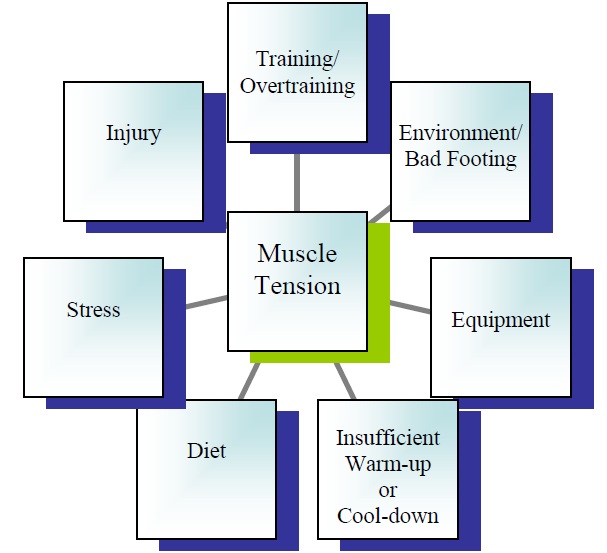 Training/
Overtraining

Injury

Environment/
Bad Footing

Muscle
Tension

Stress

Equipment

Diet

Insufficient
Warm-up
or
Cool-down